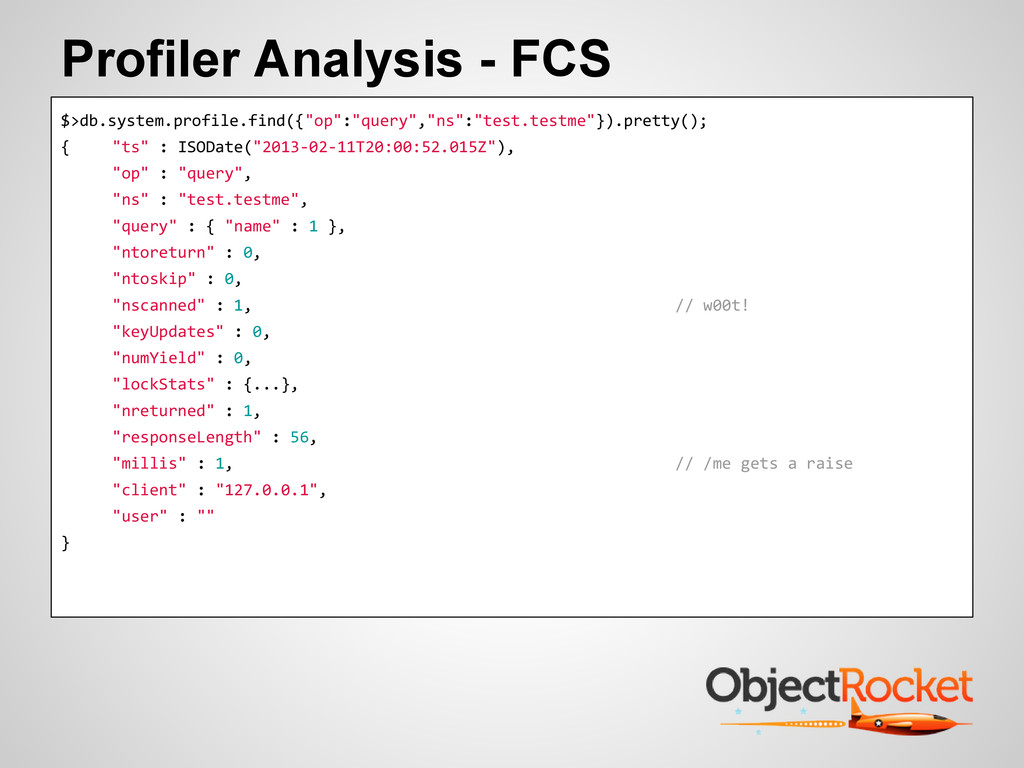 Profiler Analysis - FCS

$>db.system.profile.find({"op":"query","ns":"test.testme"}).pretty();
{ "ts" : ISODate("2013-02-11T20:00:52.015Z"),
"op" : "query",
"ns" : "test.testme",
"query" : { "name" : 1 },
"ntoreturn" : 0,
"ntoskip" : 0,
"nscanned" : 1, // w00t!
"keyUpdates" : 0,
"numYield" : 0,
"lockStats" : {...},
"nreturned" : 1,
"responseLength" : 56,
"millis" : 1, // /me gets a raise
"client" : "127.0.0.1",
"user" : ""
}

ObjectRocket